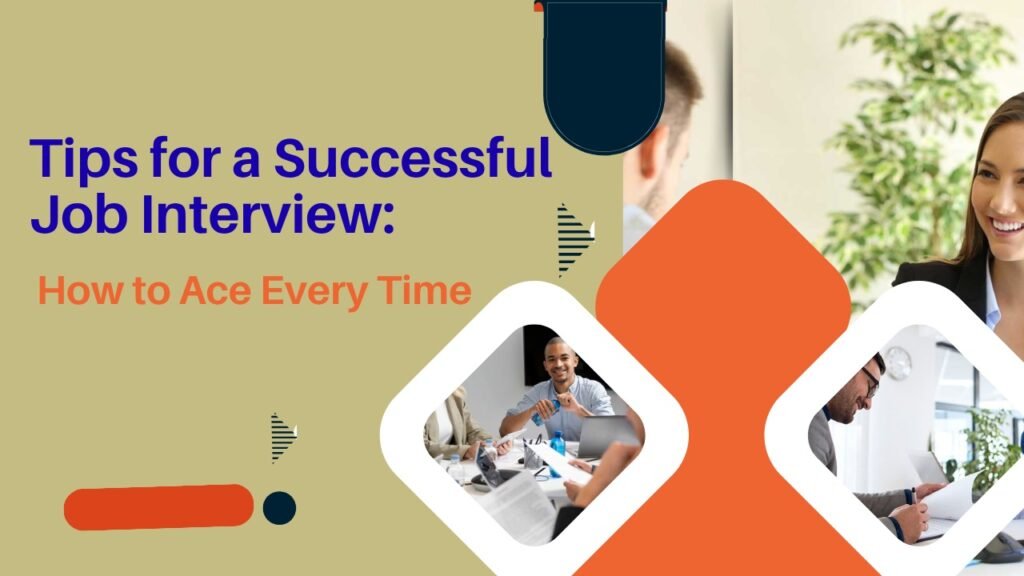 Tips for a Successful Job Interview:

How to Ace Every Time